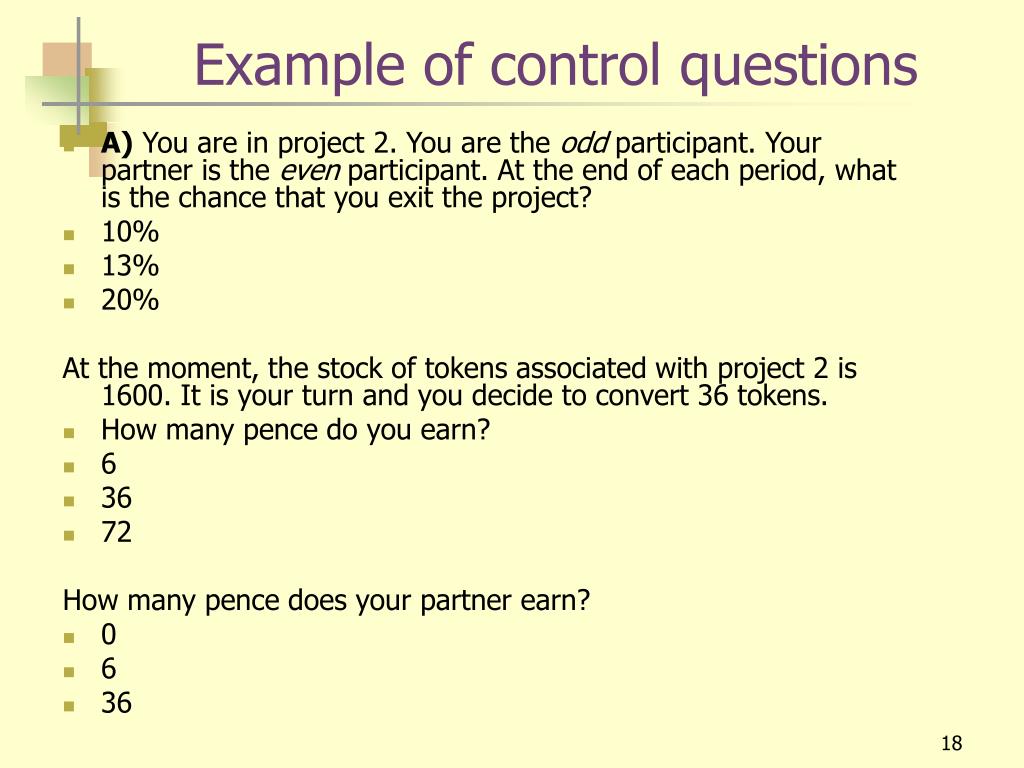 Example of control questions

A) You are in project 2. You are the odd participant. Your partner is the even participant. At the end of each period, what is the chance that you exit the project?
10%
13%
20%

At the moment, the stock of tokens associated with project 2 is 1600. It is your turn and you decide to convert 36 tokens.
How many pence do you earn?
6
36
72

How many pence does your partner earn?
0
6
36

18